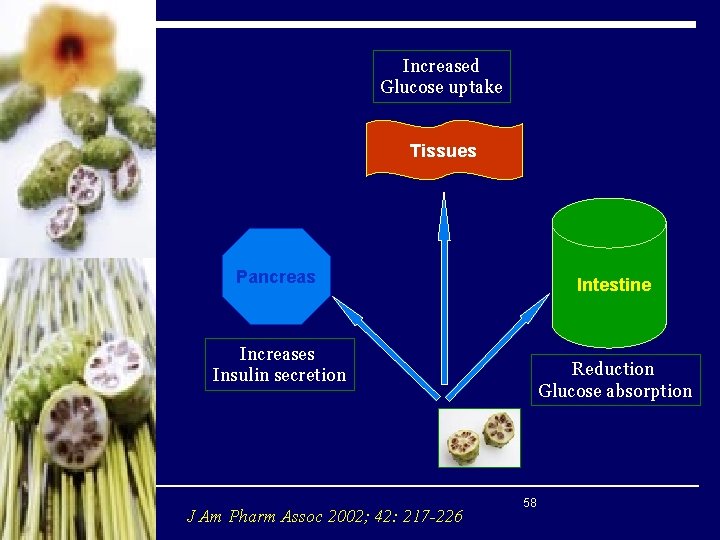 Increased
Glucose uptake

Tissues

Pancreas

Intestine

Increases
Insulin secretion

Reduction
Glucose absorption

58

J Am Pharm Assoc 2002; 42: 217-226